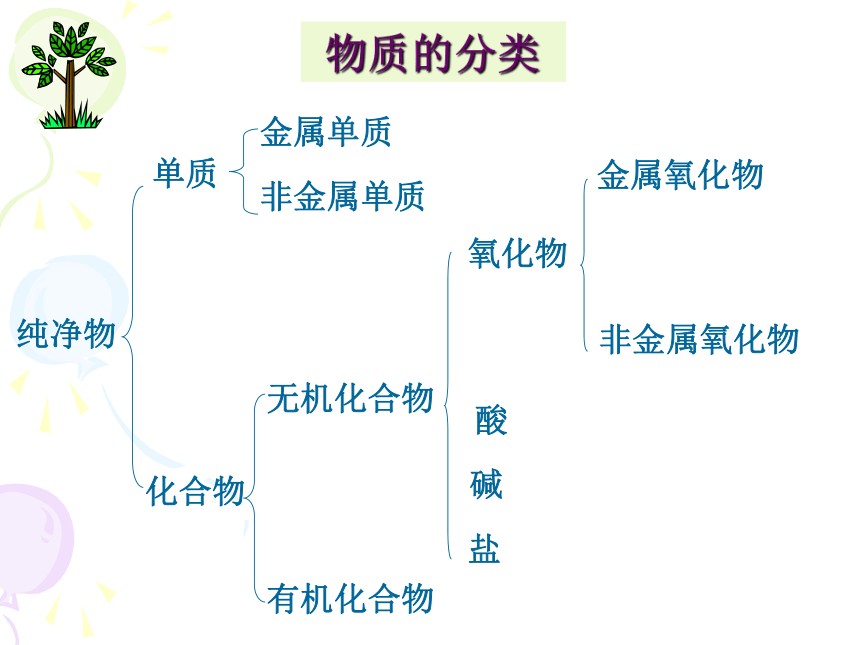 物质的分类

纯净物

单质

金属单质

非金属单质

化合物

无机化合物

氧化物

金属氧化物

非金属氧化物

酸

碱

盐

有机化合物